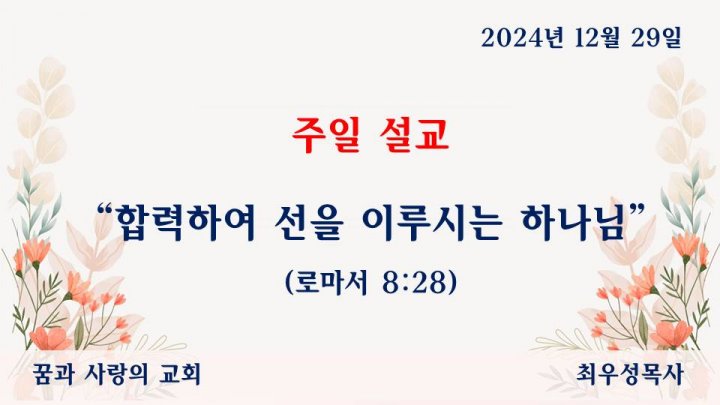 2024년 12월 29일

주일 설교

“합력하여 선을 이루시는 하나님”

(로마서 8:28)

꿈과 사랑의 교회

최우성목사